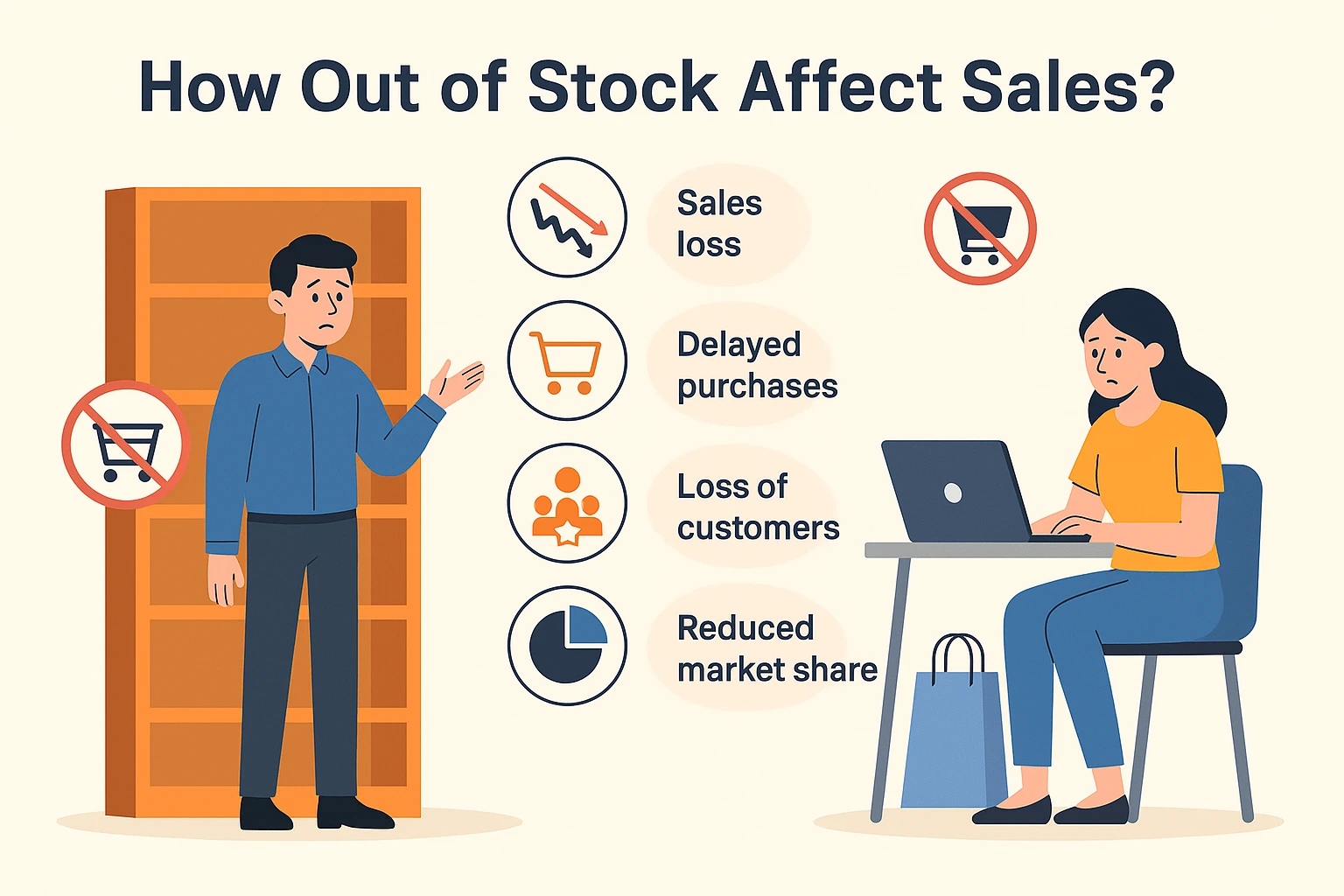 How Out of Stock Affect Sales?

Sales loss

Delayed purchases

Loss of customers

Reduced market share